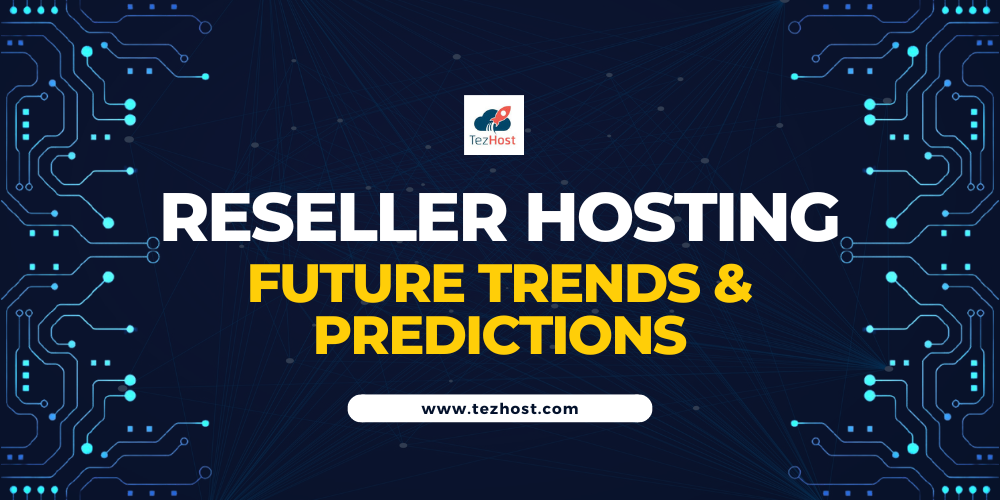 TezHost

RESELLER HOSTING
FUTURE TRENDS & PREDICTIONS

www.tezhost.com